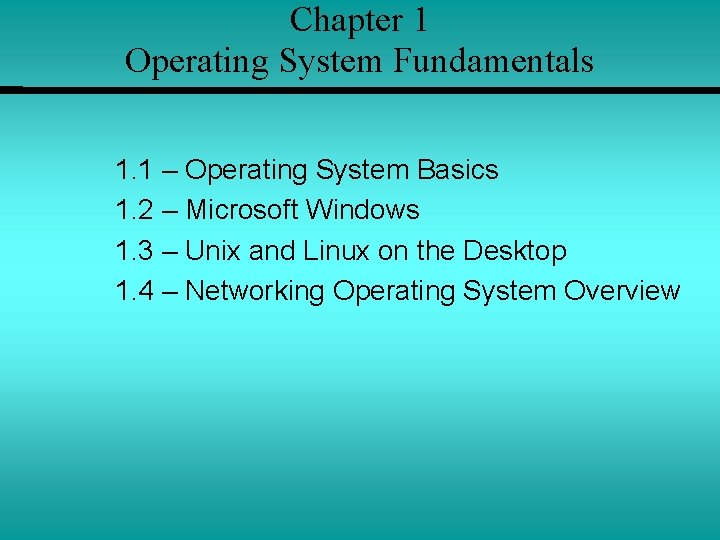 Chapter 1
Operating System Fundamentals

1.1 – Operating System Basics
1.2 – Microsoft Windows
1.3 – Unix and Linux on the Desktop
1.4 – Networking Operating System Overview